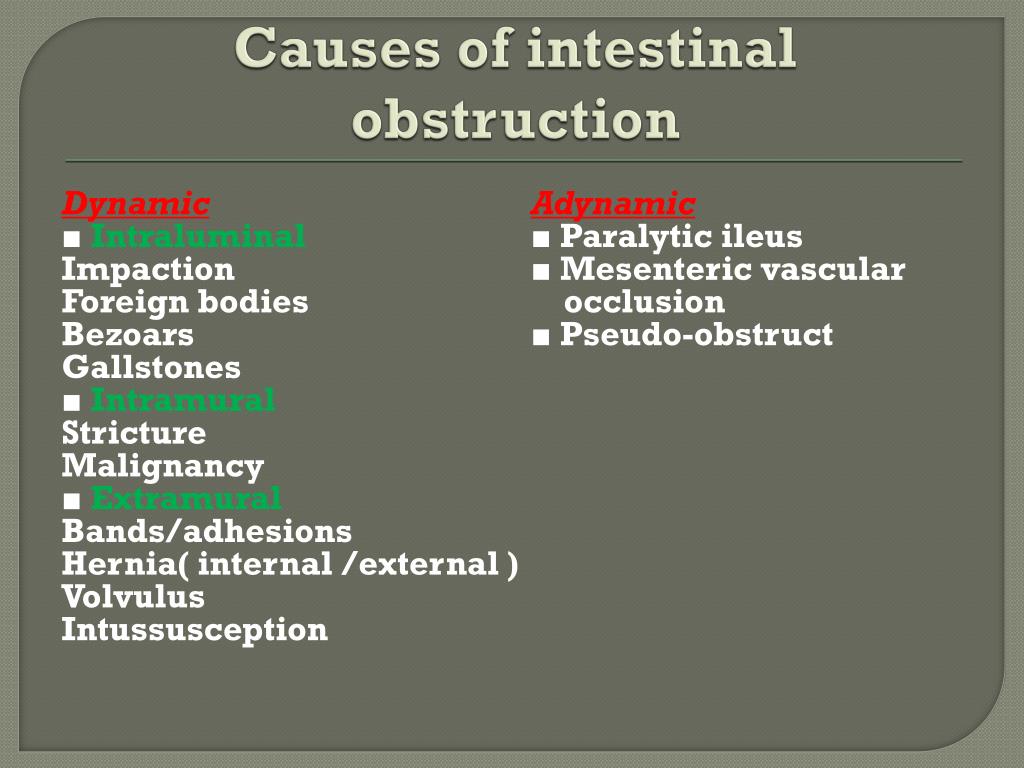 Causes of intestinal obstruction

Dynamic
■ Intraluminal
Impaction
Foreign bodies
Bezoars
Gallstones
■ Intramural
Stricture
Malignancy
■ Extramural
Bands/adhesions
Hernia( internal /external )
Volvulus
Intussusception

Adynamic
■ Paralytic ileus
■ Mesenteric vascular occlusion
■ Pseudo-obstruct